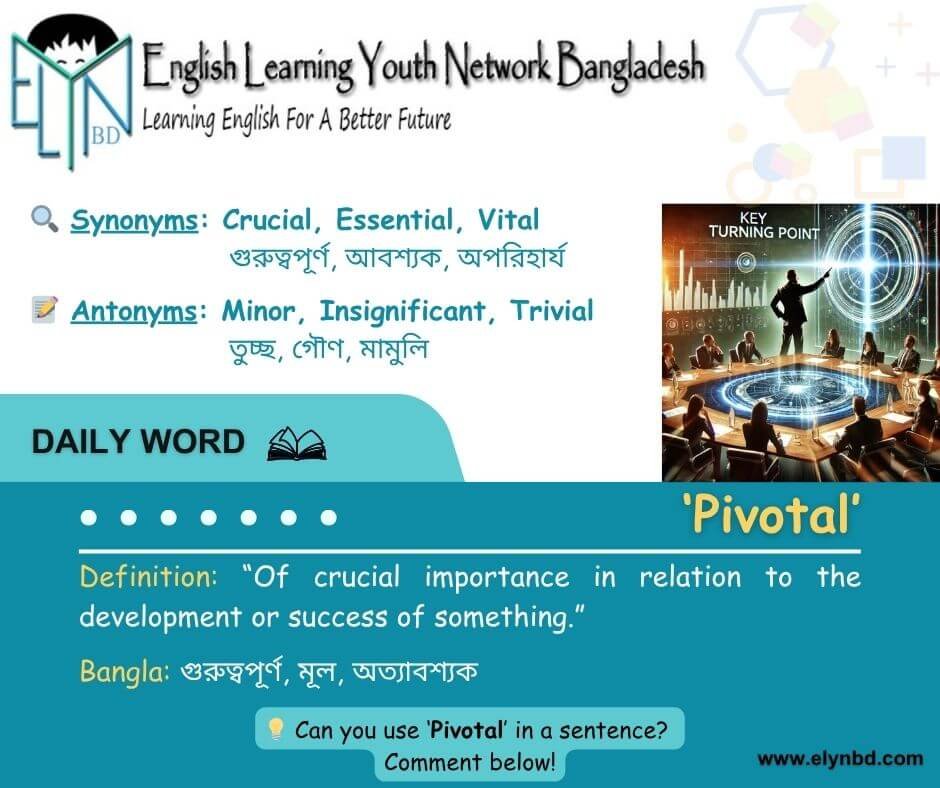 ELYN BD
English Learning Youth Network Bangladesh
Learning English For A Better Future

Synonyms: Crucial, Essential, Vital
গুরুত্বপূর্ণ, আবশ্যক, অপরিহার্য

Antonyms: Minor, Insignificant, Trivial
তুচ্ছ, গৌণ, মামুলি

KEY TURNING POINT

DAILY WORD

'Pivotal'

Definition: "Of crucial importance in relation to the development or success of something."

Bangla: গুরুত্বপূর্ণ, মূল, অত্যাবশ্যক

Can you use 'Pivotal' in a sentence? Comment below!

www.elynbd.com